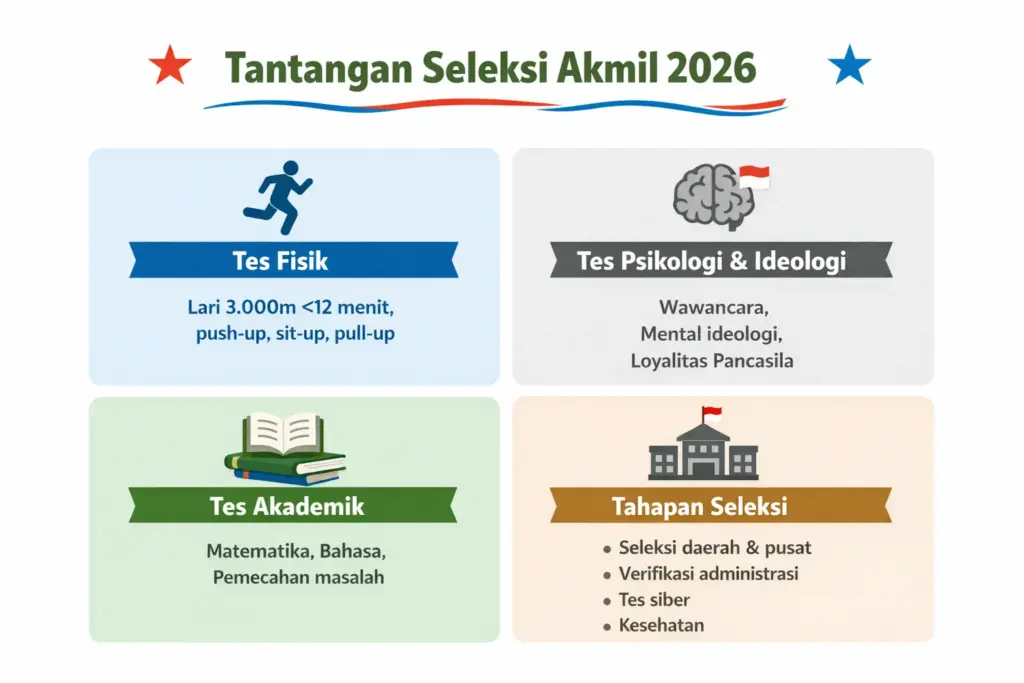 Tantangan Seleksi Akmil 2026

Tes Fisik

Lari 3.000m <12 menit, push-up, sit-up, pull-up

Tes Psikologi & Ideologi

Wawancara,
Mental ideologi,
Loyalitas Pancasila

Tes Akademik

Matematika, Bahasa,
Pemecahan masalah

Tahapan Seleksi

• Seleksi daerah & pusat
• Verifikasi administrasi
• Tes siber
• Kesehatan